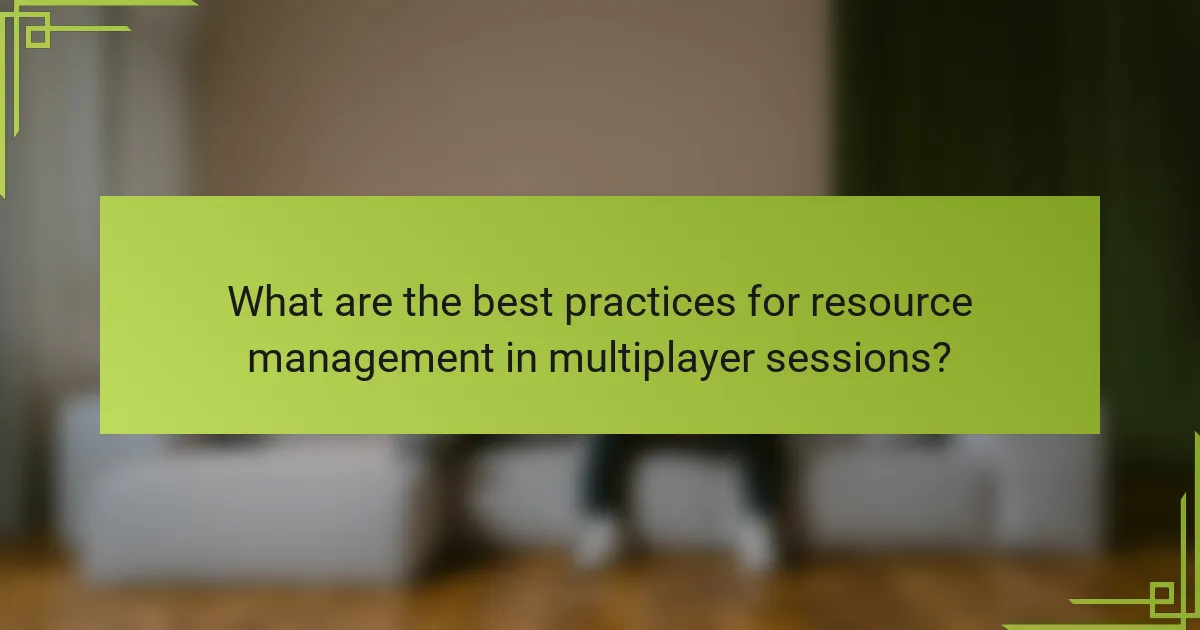 What are the best practices for resource management in multiplayer sessions?